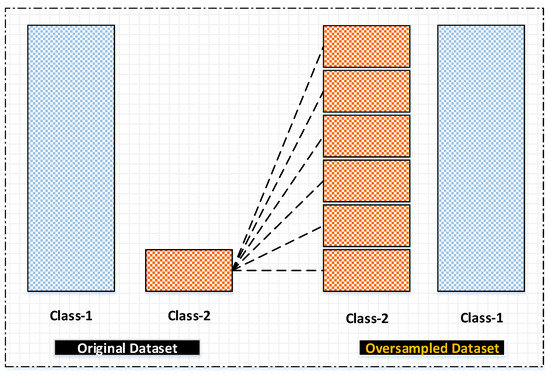 Class-1

Class-2

Class-2

Class-1

Original Dataset

Oversampled Dataset